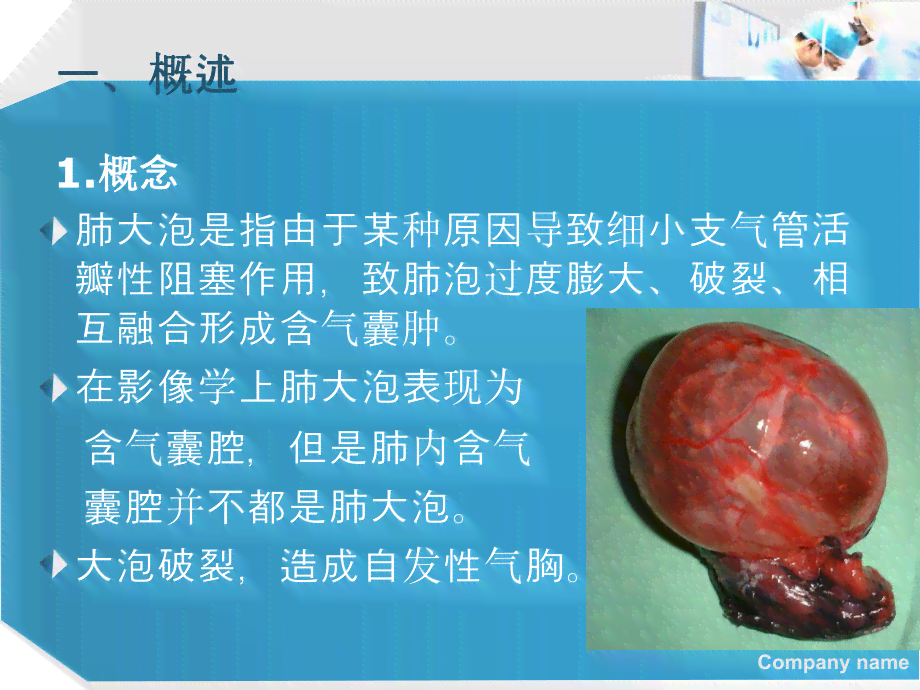 一、概述

1.概念

肺大泡是指由于某种原因导致细小支气管活瓣性阻塞作用，致肺泡过度膨大、破裂、相互融合形成含气囊肿。

在影像学上肺大泡表现为含气囊腔，但是肺内含气囊腔并不都是肺大泡。

大泡破裂，造成自发性气胸。

Company name